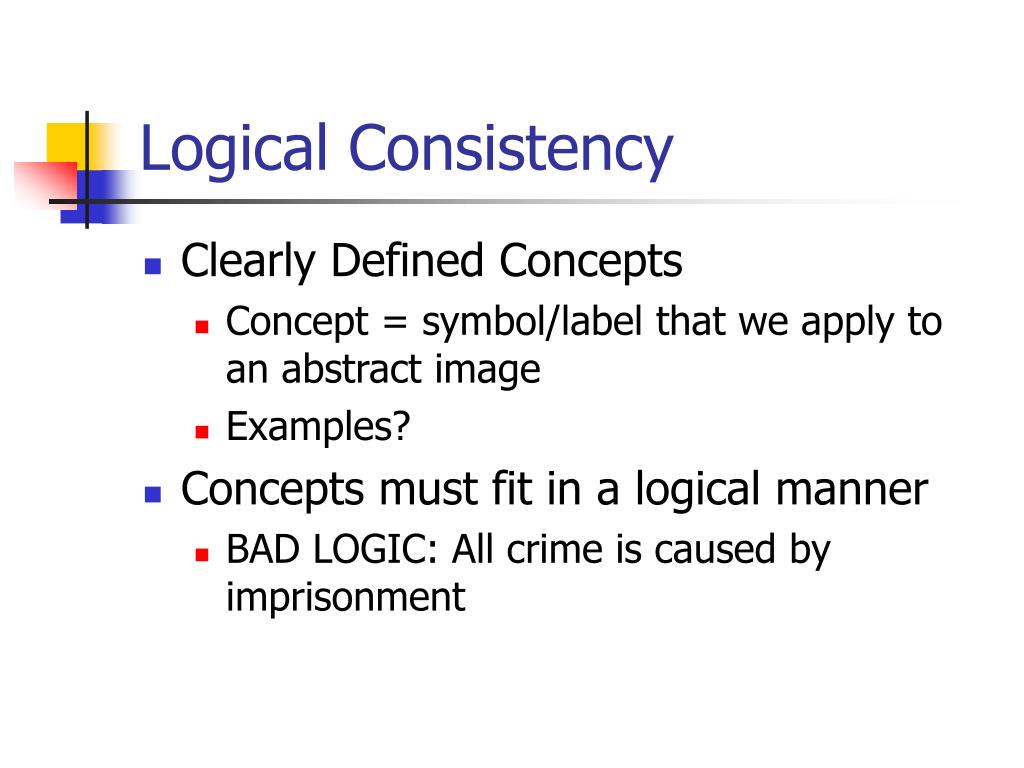 Logical Consistency

Clearly Defined Concepts

Concept = symbol/label that we apply to an abstract image

Examples?

Concepts must fit in a logical manner

BAD LOGIC: All crime is caused by imprisonment